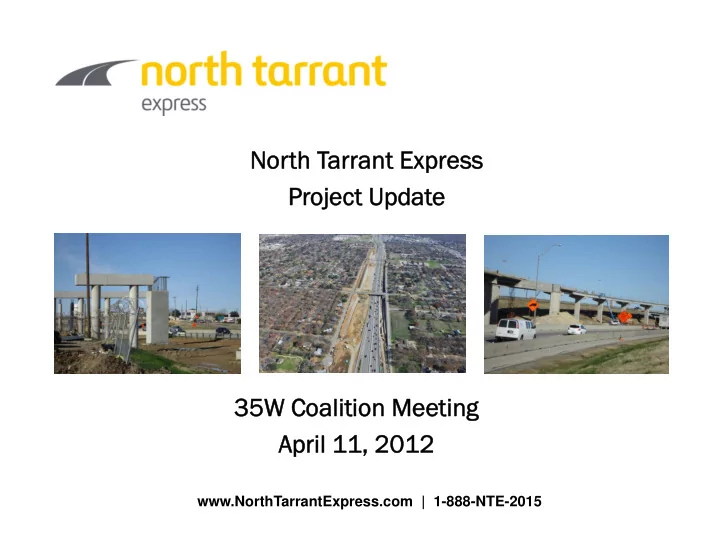 north tarrant
express

North Tarrant Express
Project Update

35W Coalition Meeting
April 11, 2012

www.NorthTarrantExpress.com | 1-888-NTE-2015